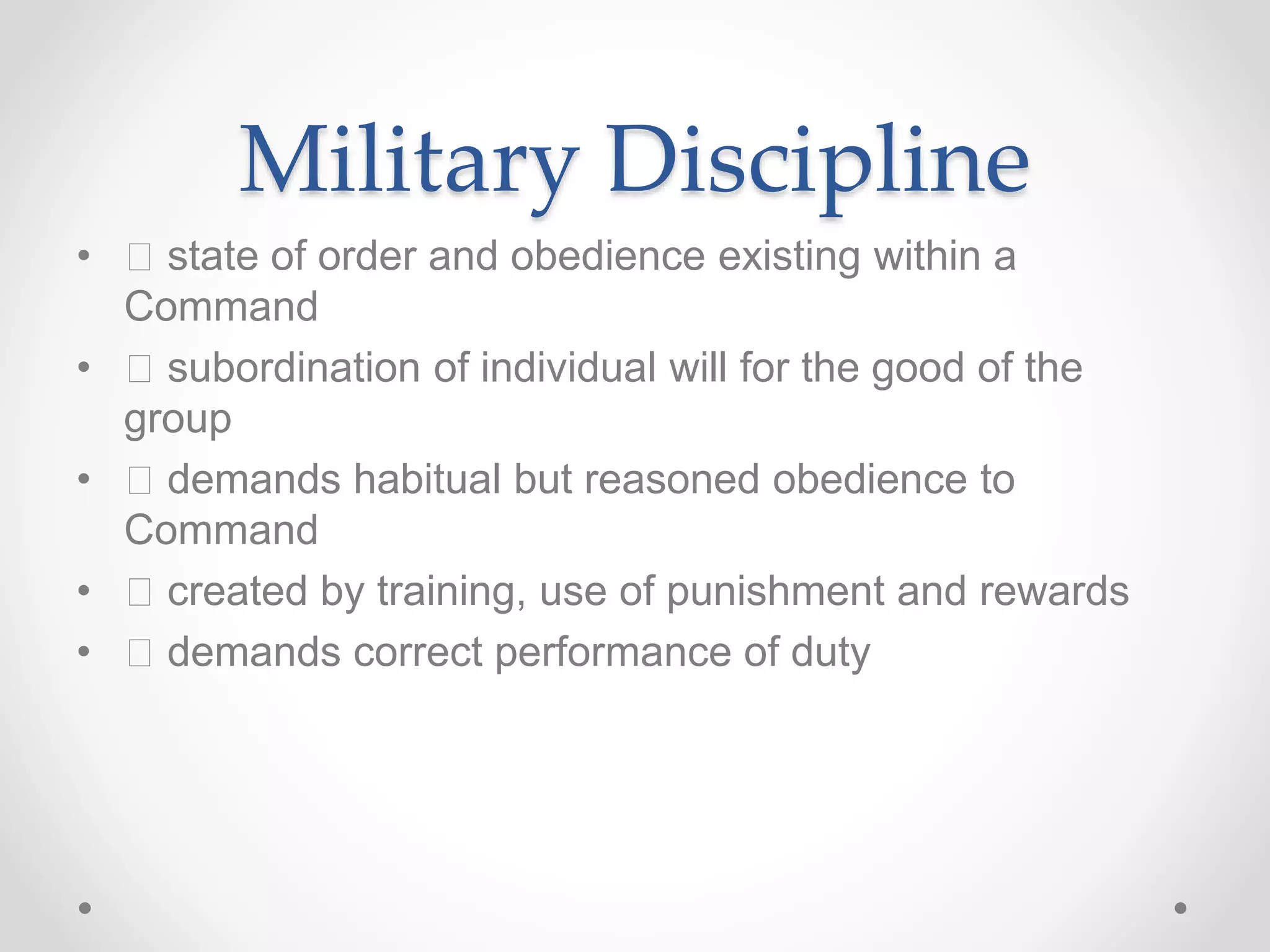 Military Discipline

• □ state of order and obedience existing within a Command
• □ subordination of individual will for the good of the group
• □ demands habitual but reasoned obedience to Command
• □ created by training, use of punishment and rewards
• □ demands correct performance of duty